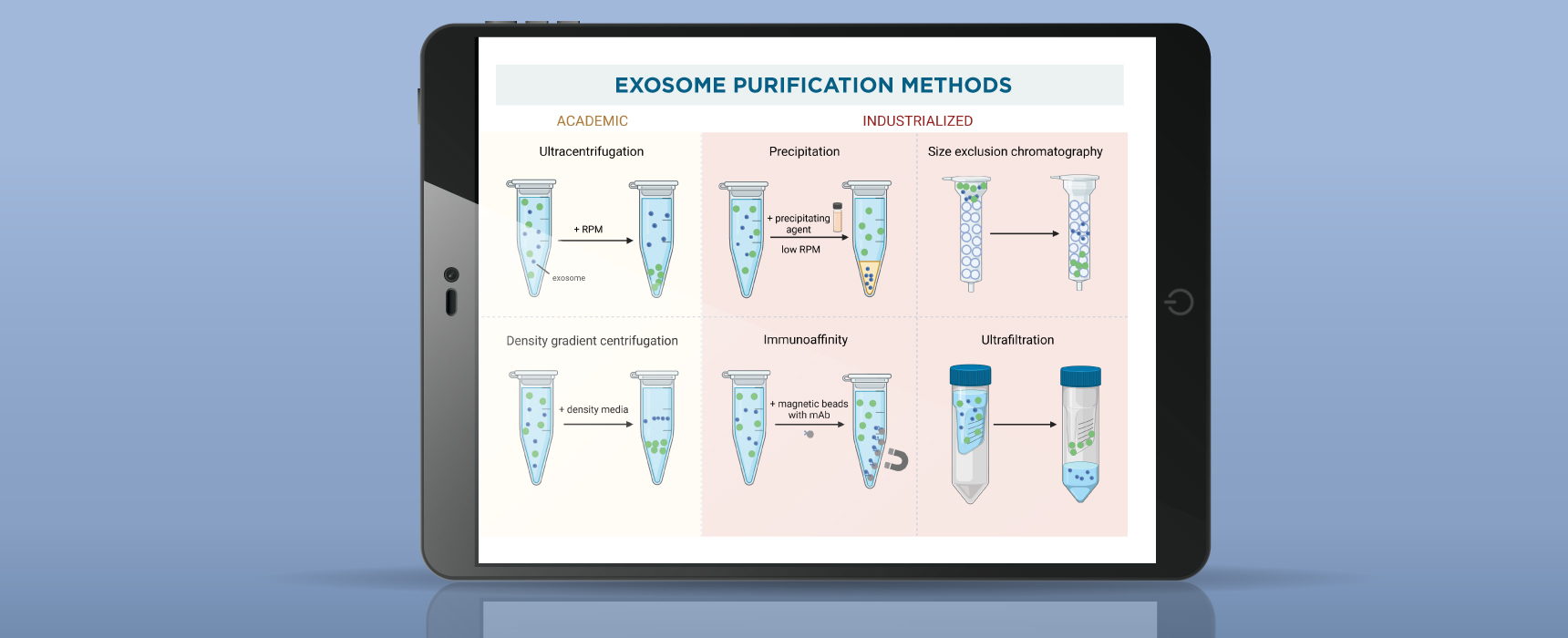 EXOSOME PURIFICATION METHODS

ACADEMIC

INDUSTRIALIZED

Ultracentrifugation

+ RPM

exosome

Precipitation

+ precipitating agent

low RPM

Size exclusion chromatography

Density gradient centrifugation

+ density media

Immunoaffinity

+ magnetic beads with mAb

Ultrafiltration